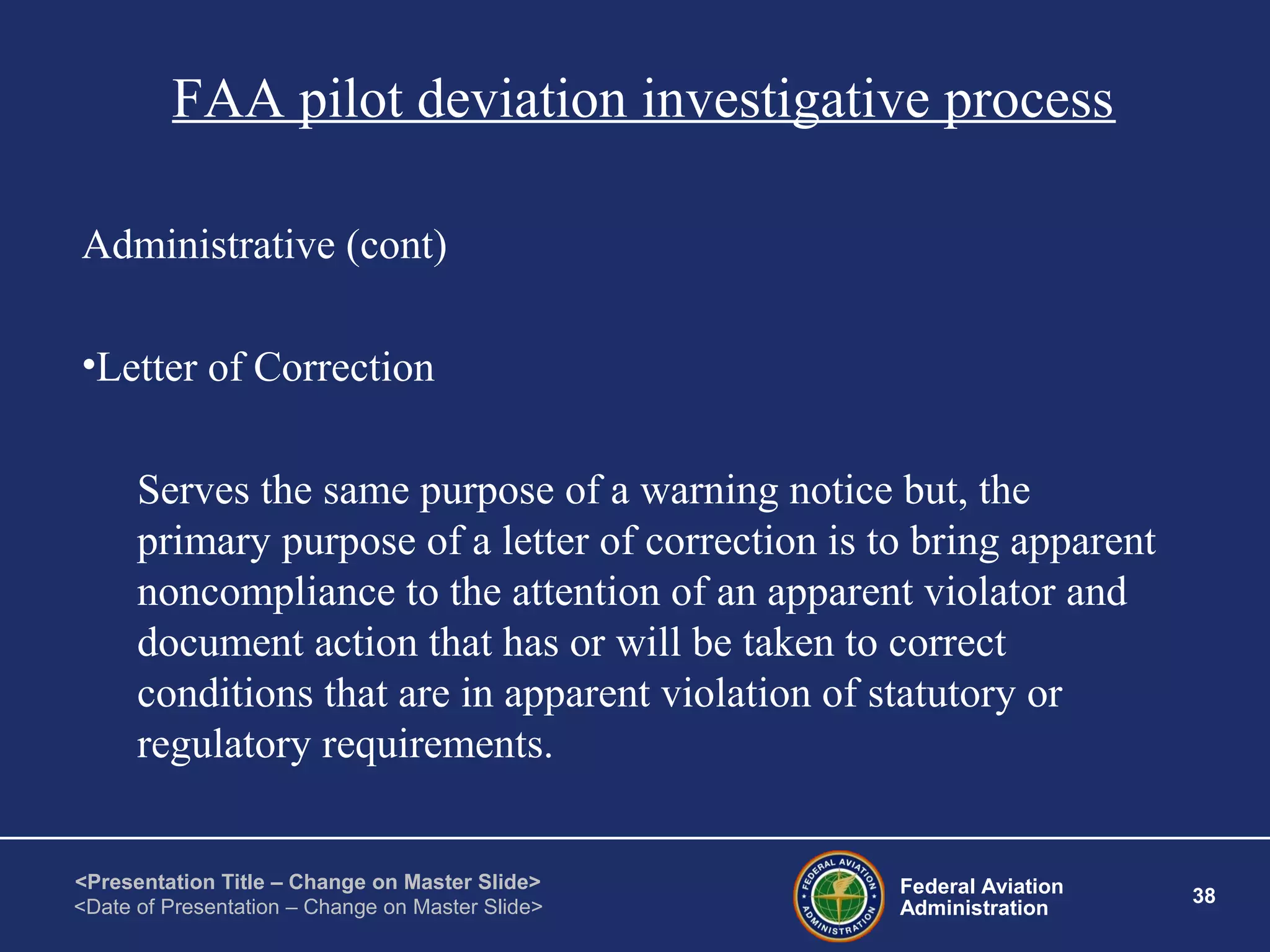 FAA pilot deviation investigative process

Administrative (cont)

•Letter of Correction

Serves the same purpose of a warning notice but, the primary purpose of a letter of correction is to bring apparent noncompliance to the attention of an apparent violator and document action that has or will be taken to correct conditions that are in apparent violation of statutory or regulatory requirements.

<Presentation Title – Change on Master Slide>
<Date of Presentation – Change on Master Slide>

FEDERAL AVIATION ADMINISTRATION

Federal Aviation Administration

38